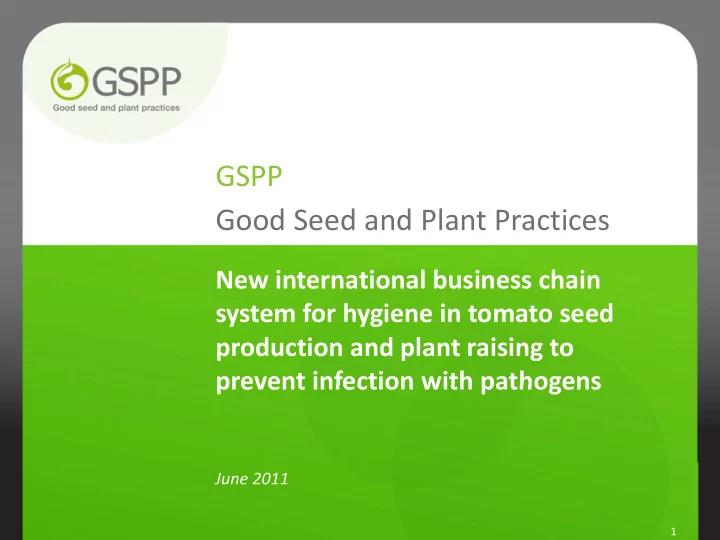 GSPP
Good seed and plant practices

GSPP

Good Seed and Plant Practices

New international business chain system for hygiene in tomato seed production and plant raising to prevent infection with pathogens

June 2011

1